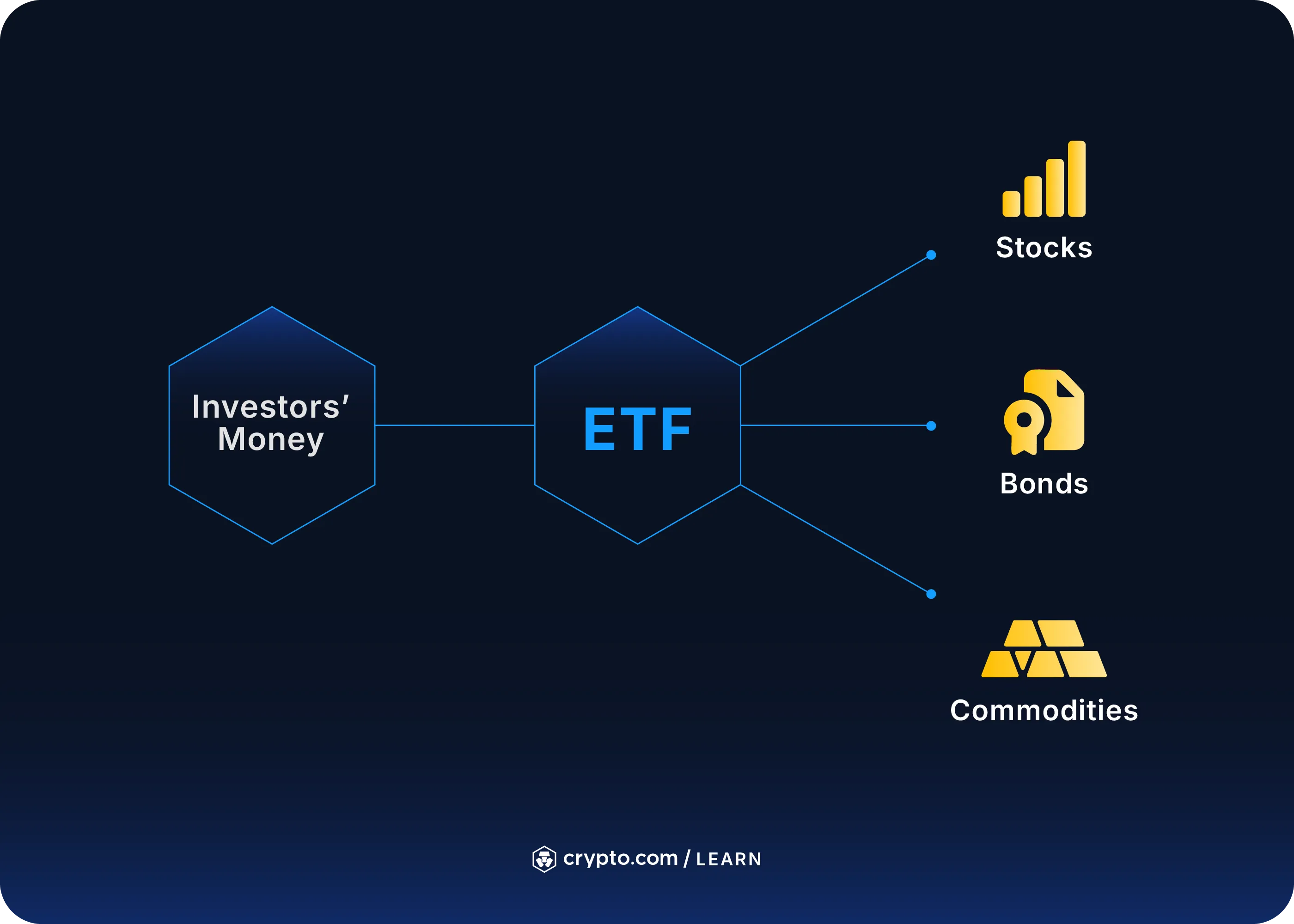 Investors' Money

ETF

Stocks

Bonds

Commodities

crypto.com / LEARN